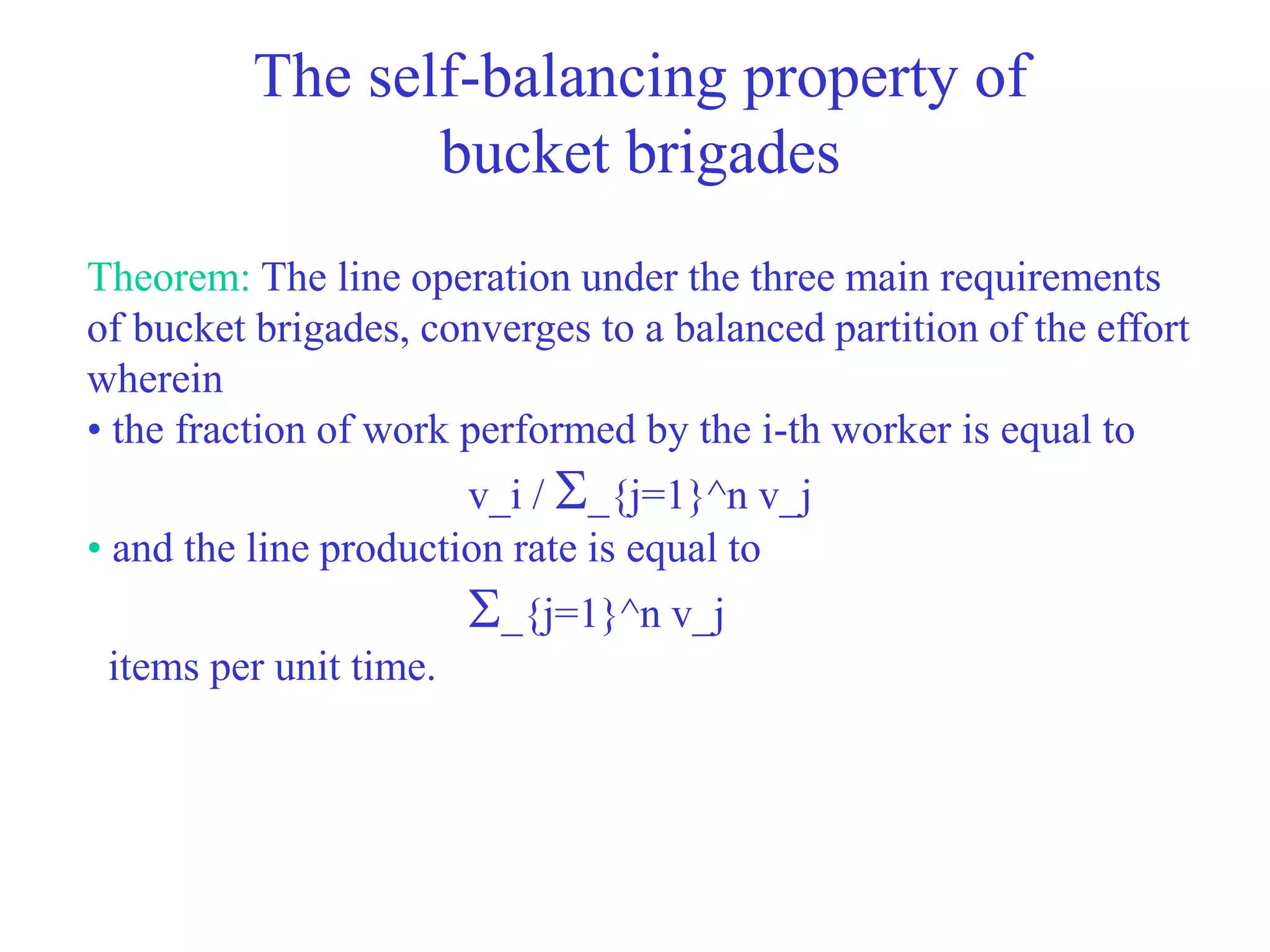 The self-balancing property of bucket brigades

Theorem: The line operation under the three main requirements of bucket brigades, converges to a balanced partition of the effort wherein

• the fraction of work performed by the i-th worker is equal to

v_i / Σ_{j=1}^n v_j

• and the line production rate is equal to

Σ_{j=1}^n v_j

items per unit time.